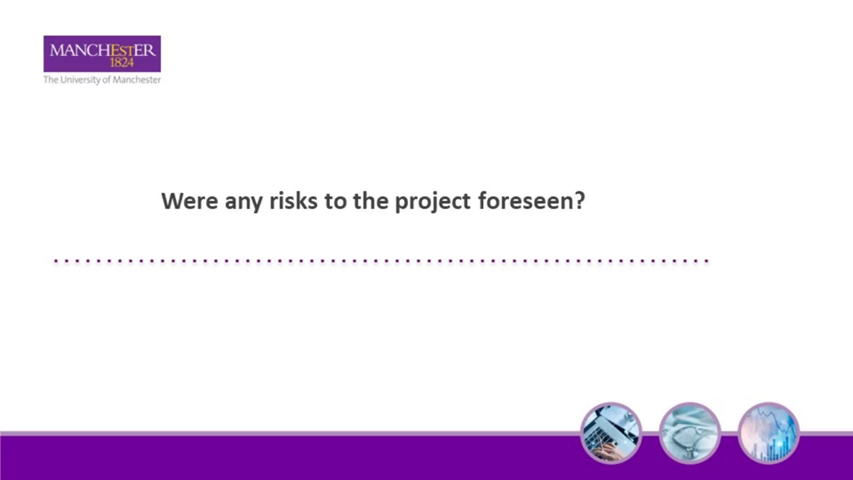 MANCHESTER
1824
The University of Manchester

Were any risks to the project foreseen?